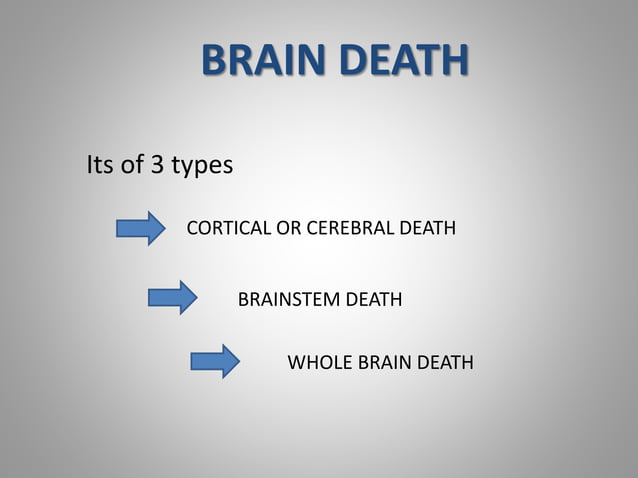 BRAIN DEATH

Its of 3 types

CORTICAL OR CEREBRAL DEATH

BRAINSTEM DEATH

WHOLE BRAIN DEATH